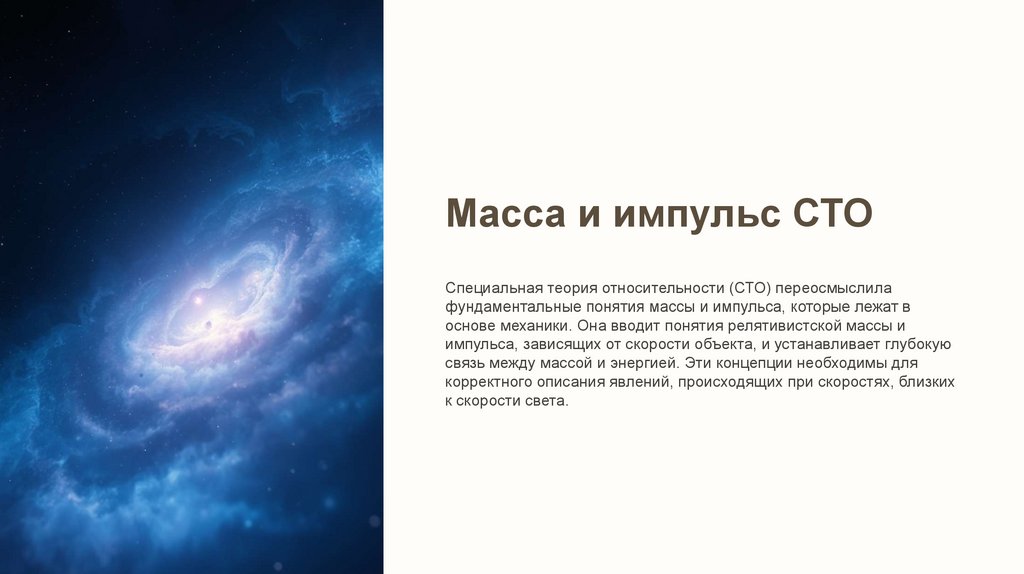 Масса и импульс СТО

Специальная теория относительности (СТО) переосмыслила фундаментальные понятия массы и импульса, которые лежат в основе механики. Она вводит понятия релятивистской массы и импульса, зависящих от скорости объекта, и устанавливает глубокую связь между массой и энергией. Эти концепции необходимы для корректного описания явлений, происходящих при скоростях, близких к скорости света.